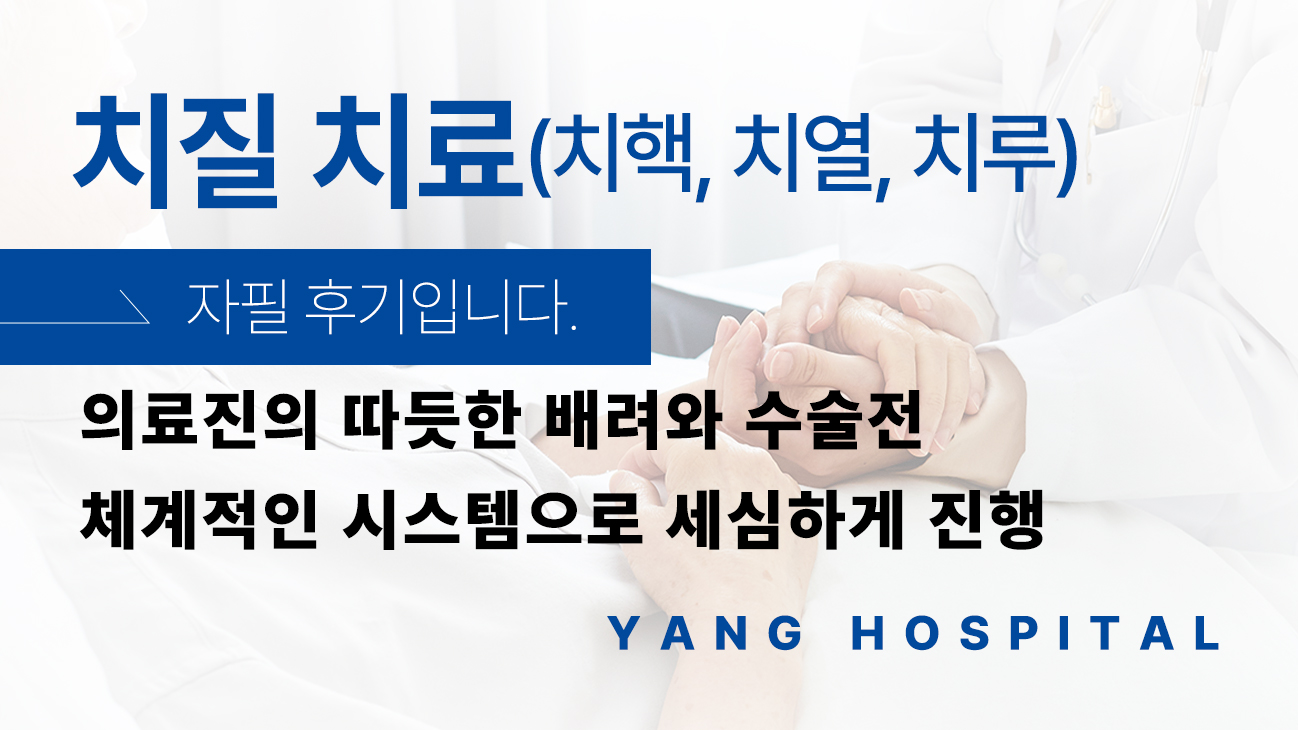 치질 치료(치핵, 치열, 치루)

자필 후기입니다.

의료진의 따듯한 배려와 수술전 체계적인 시스템으로 세심하게 진행

YANG HOSPITAL